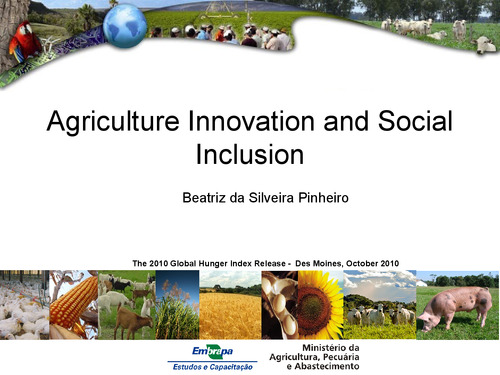 Agriculture Innovation and Social Inclusion

Beatriz da Silveira Pinheiro

The 2010 Global Hunger Index Release - Des Moines, October 2010

Embrapa
Estudos e Capacitação

Ministério da Agricultura, Pecuária e Abastecimento